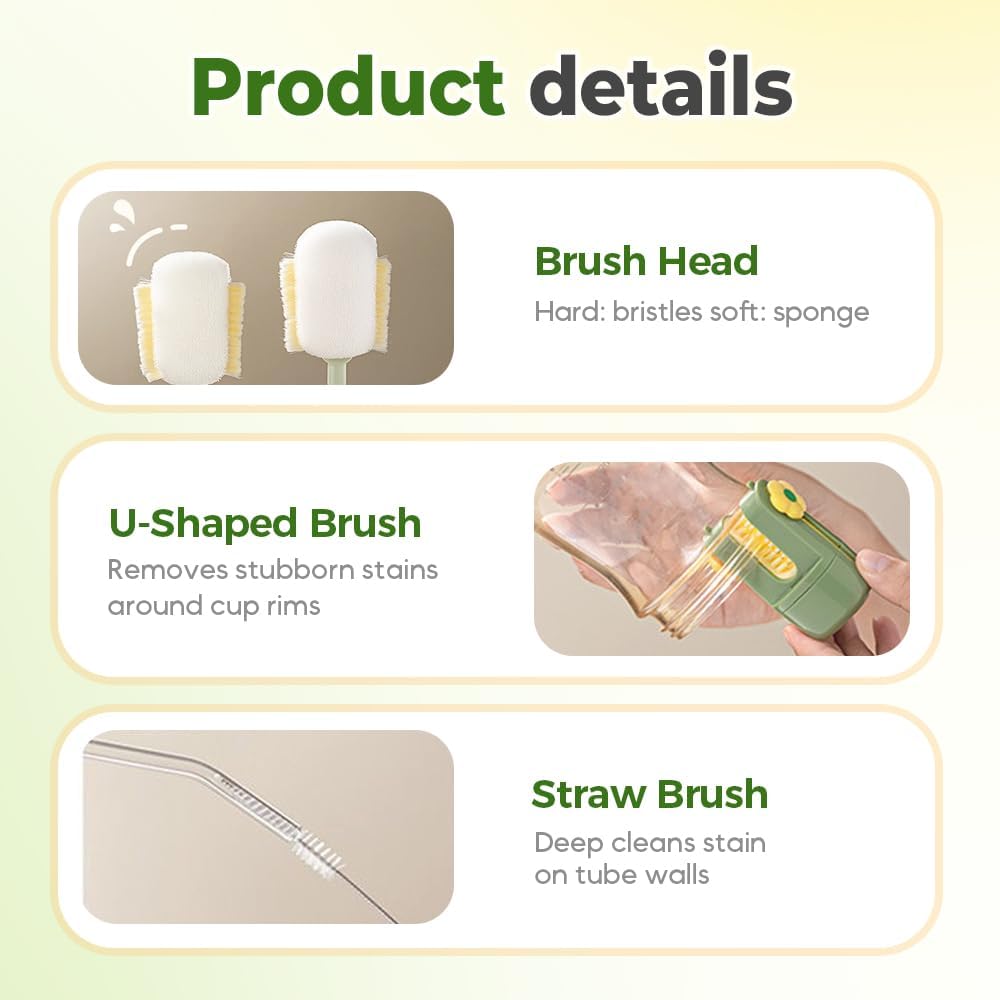 Product details

Brush Head
Hard: bristles soft: sponge

U-Shaped Brush
Removes stubborn stains around cup rims

Straw Brush
Deep cleans stain on tube walls